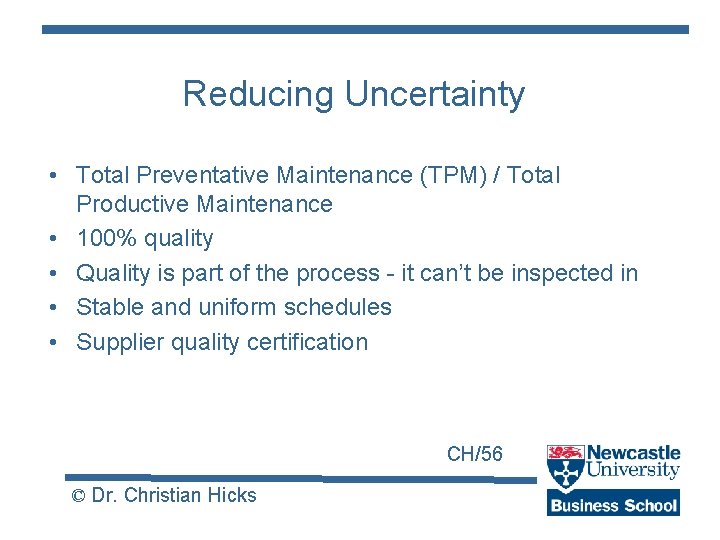 Reducing Uncertainty

• Total Preventative Maintenance (TPM) / Total Productive Maintenance
• 100% quality
• Quality is part of the process - it can't be inspected in
• Stable and uniform schedules
• Supplier quality certification

CH/56

© Dr. Christian Hicks

Newcastle University
Business School